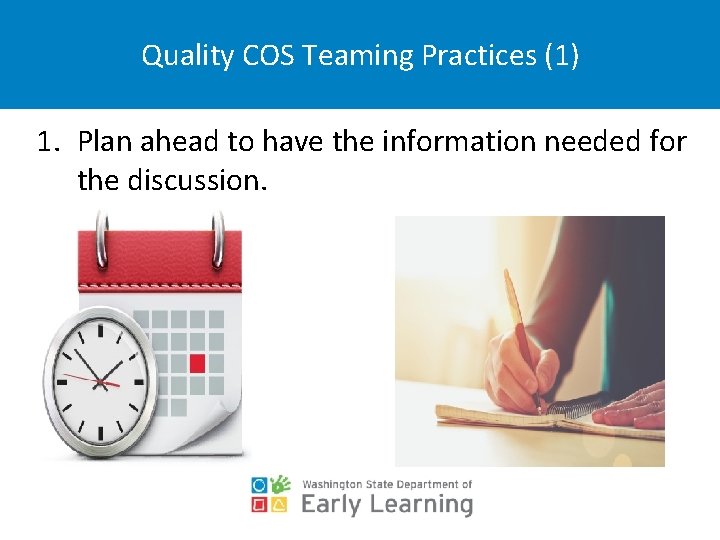 Quality COS Teaming Practices (1)

1. Plan ahead to have the information needed for the discussion.

Washington State Department of
Early Learning